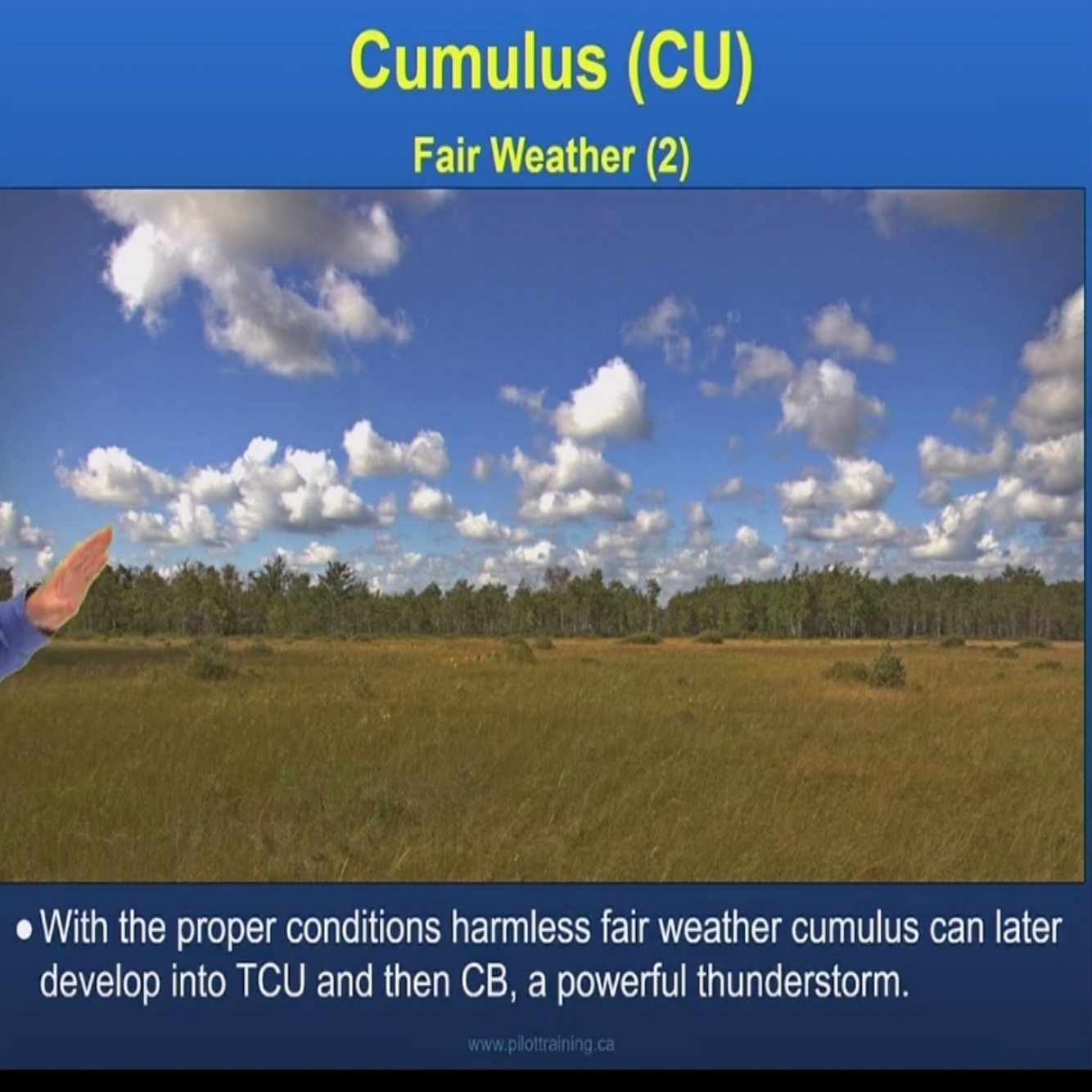 Cumulus (CU)

Fair Weather (2)

• With the proper conditions harmless fair weather cumulus can later develop into TCU and then CB, a powerful thunderstorm.

www.pilottraining.ca